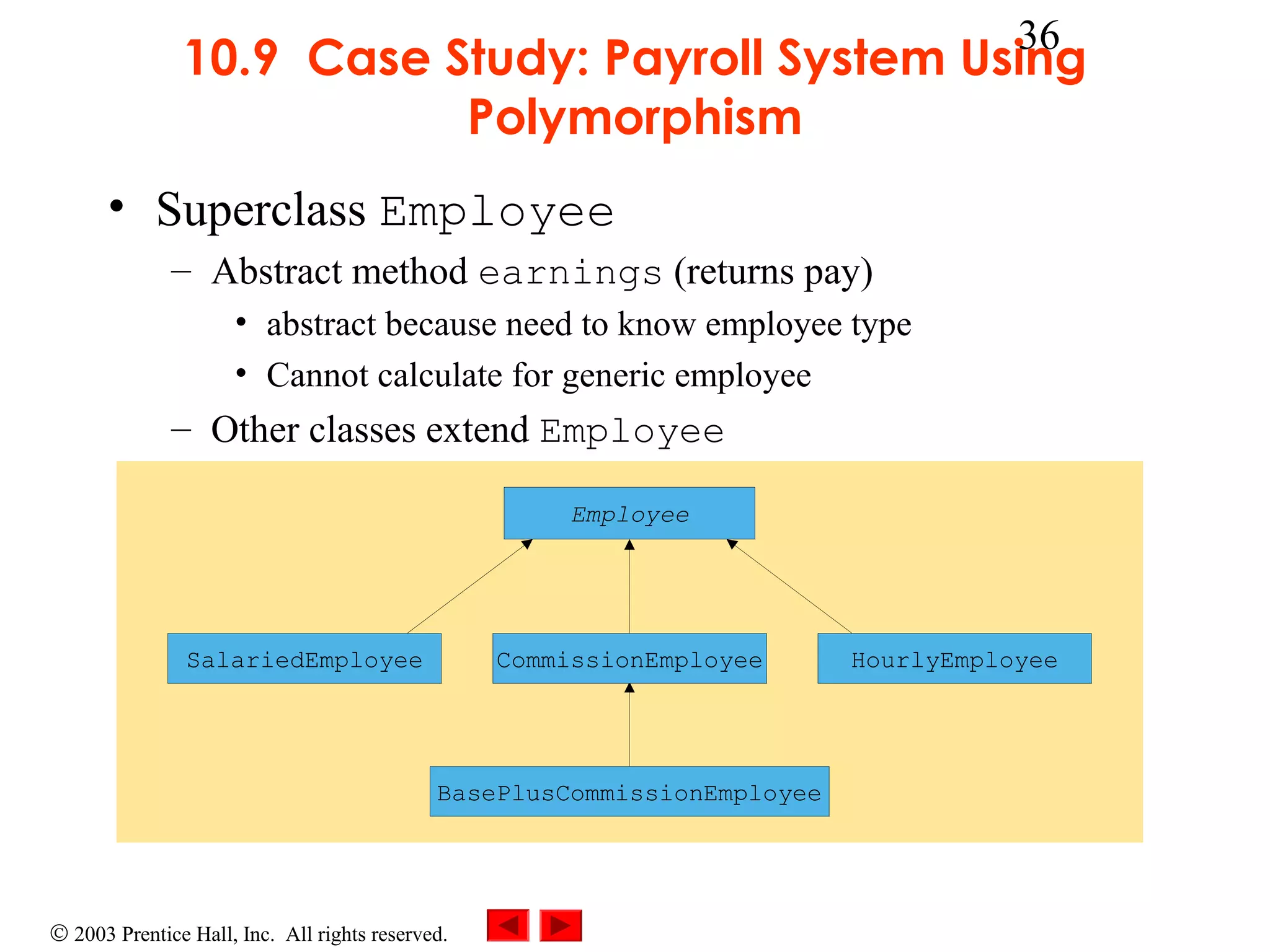 36

10.9 Case Study: Payroll System Using Polymorphism

• Superclass Employee
– Abstract method earnings (returns pay)
• abstract because need to know employee type
• Cannot calculate for generic employee
– Other classes extend Employee

Employee

SalariedEmployee

CommissionEmployee

HourlyEmployee

BasePlusCommissionEmployee

© 2003 Prentice Hall, Inc. All rights reserved.